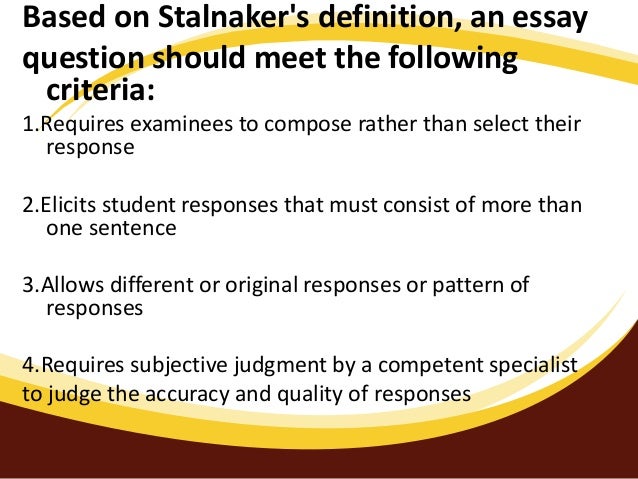 Based on Stalnaker's definition, an essay question should meet the following criteria:

1.Requires examinees to compose rather than select their response

2.Elicits student responses that must consist of more than one sentence

3.Allows different or original responses or pattern of responses

4.Requires subjective judgment by a competent specialist to judge the accuracy and quality of responses